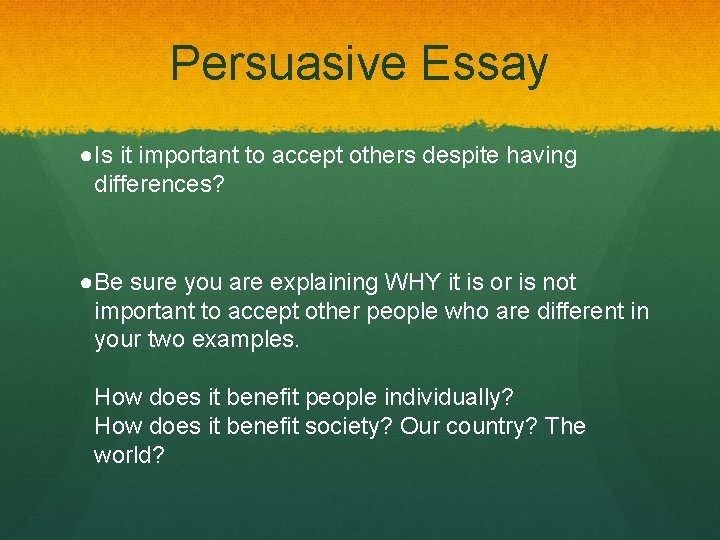 Persuasive Essay

● Is it important to accept others despite having differences?

● Be sure you are explaining WHY it is or is not important to accept other people who are different in your two examples.

How does it benefit people individually?
How does it benefit society? Our country? The world?